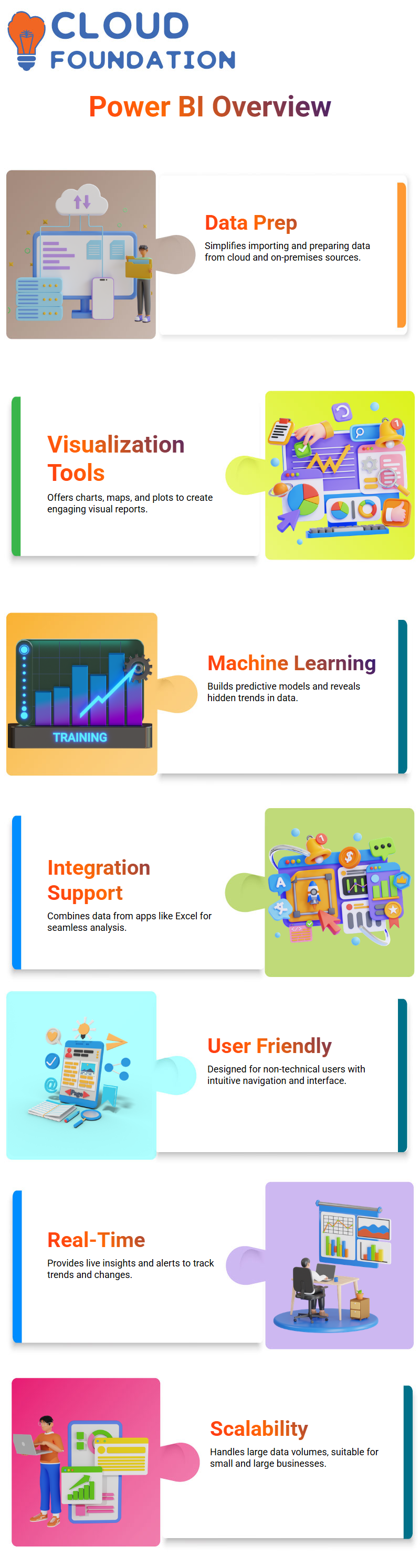 CLOUD FOUNDATION

Power BI Overview

Data Prep
Simplifies importing and preparing data from cloud and on-premises sources.

Visualization Tools
Offers charts, maps, and plots to create engaging visual reports.

TRAINING

Machine Learning
Builds predictive models and reveals hidden trends in data.

Integration Support
Combines data from apps like Excel for seamless analysis.

User Friendly
Designed for non-technical users with intuitive navigation and interface.

Real-Time
Provides live insights and alerts to track trends and changes.

Scalability
Handles large data volumes, suitable for small and large businesses.